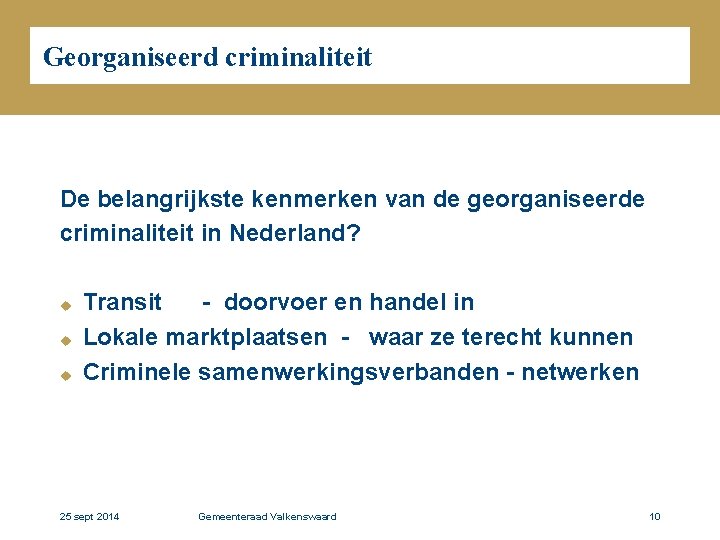 Georganiseerd criminaliteit

De belangrijkste kenmerken van de georganiseerde criminaliteit in Nederland?

- Transit - doorvoer en handel in
- Lokale marktplaatsen - waar ze terecht kunnen
- Criminele samenwerkingsverbanden - netwerken

25 sept 2014 Gemeenteraad Valkenswaard 10